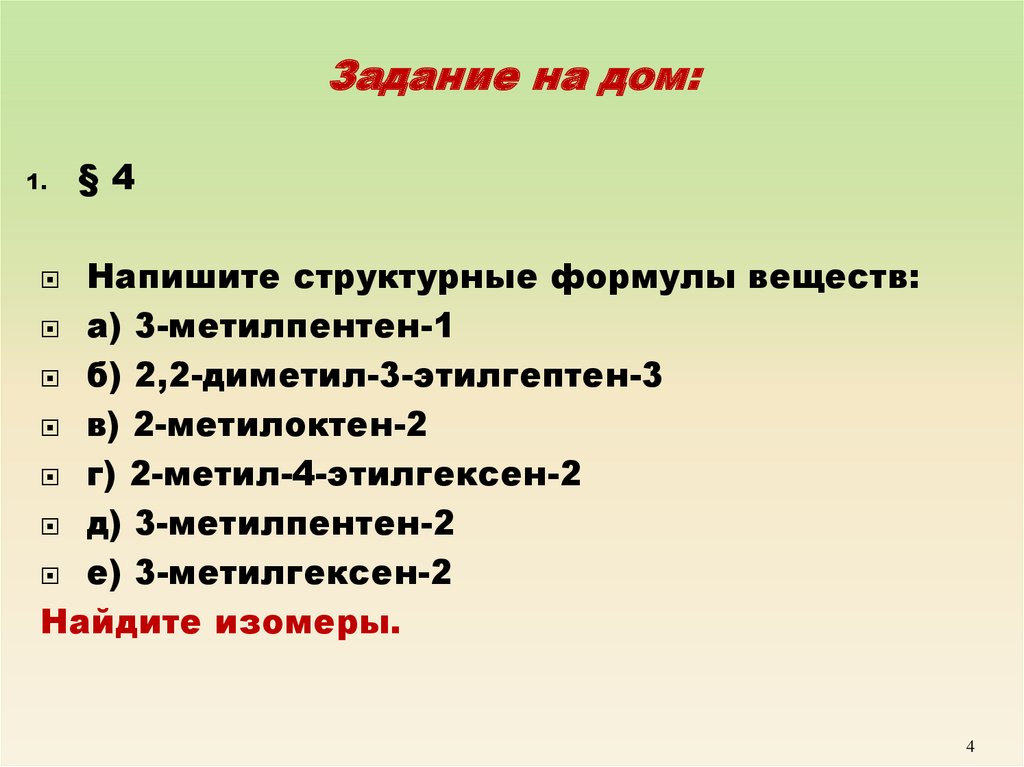 Задание на дом:

1. § 4

Напишите структурные формулы веществ:

а) 3-метилпентен-1

б) 2,2-диметил-3-этилгептен-3

в) 2-метилоктен-2

г) 2-метил-4-этилгексен-2

д) 3-метилпентен-2

е) 3-метилгексен-2

Найдите изомеры.

4